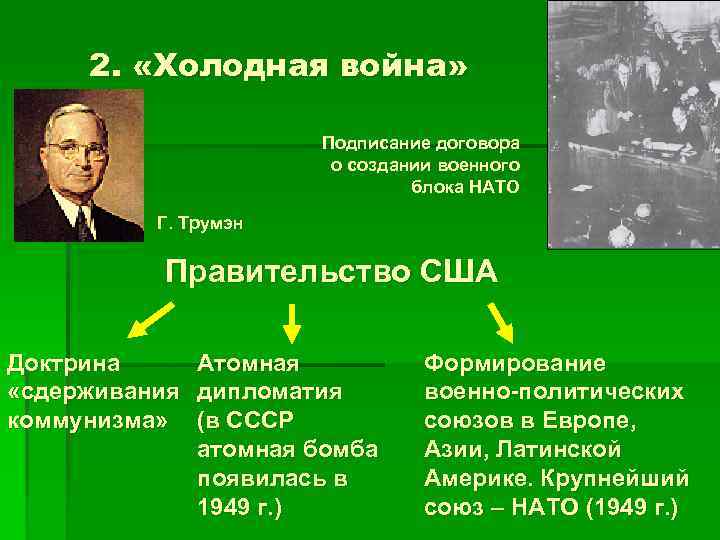 2. «Холодная война»

Подписание договора о создании военного блока НАТО

Г. Трумэн

Правительство США

Доктрина «сдерживания коммунизма»

Атомная дипломатия (в СССР атомная бомба появилась в 1949 г.)

Формирование военно-политических союзов в Европе, Азии, Латинской Америке. Крупнейший союз – НАТО (1949 г.)